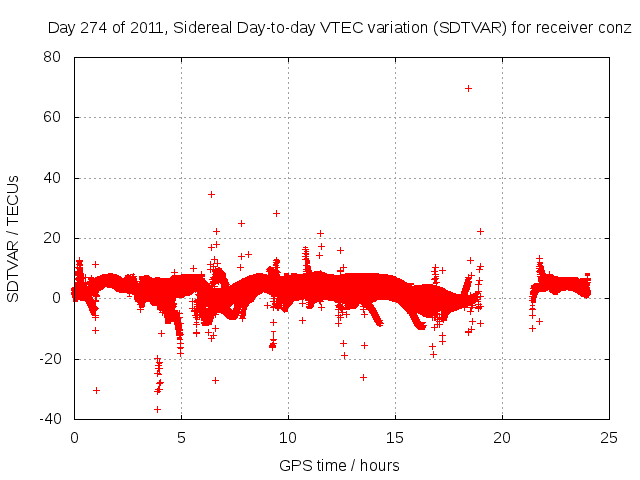 Day 274 of 2011, Sidereal Day-to-day VTEC variation (SDTVAR) for receiver conz

SDTVAR / TECUs

80
60
40
20
0
-20
-40

0
5
10
15
20
25

GPS time / hours